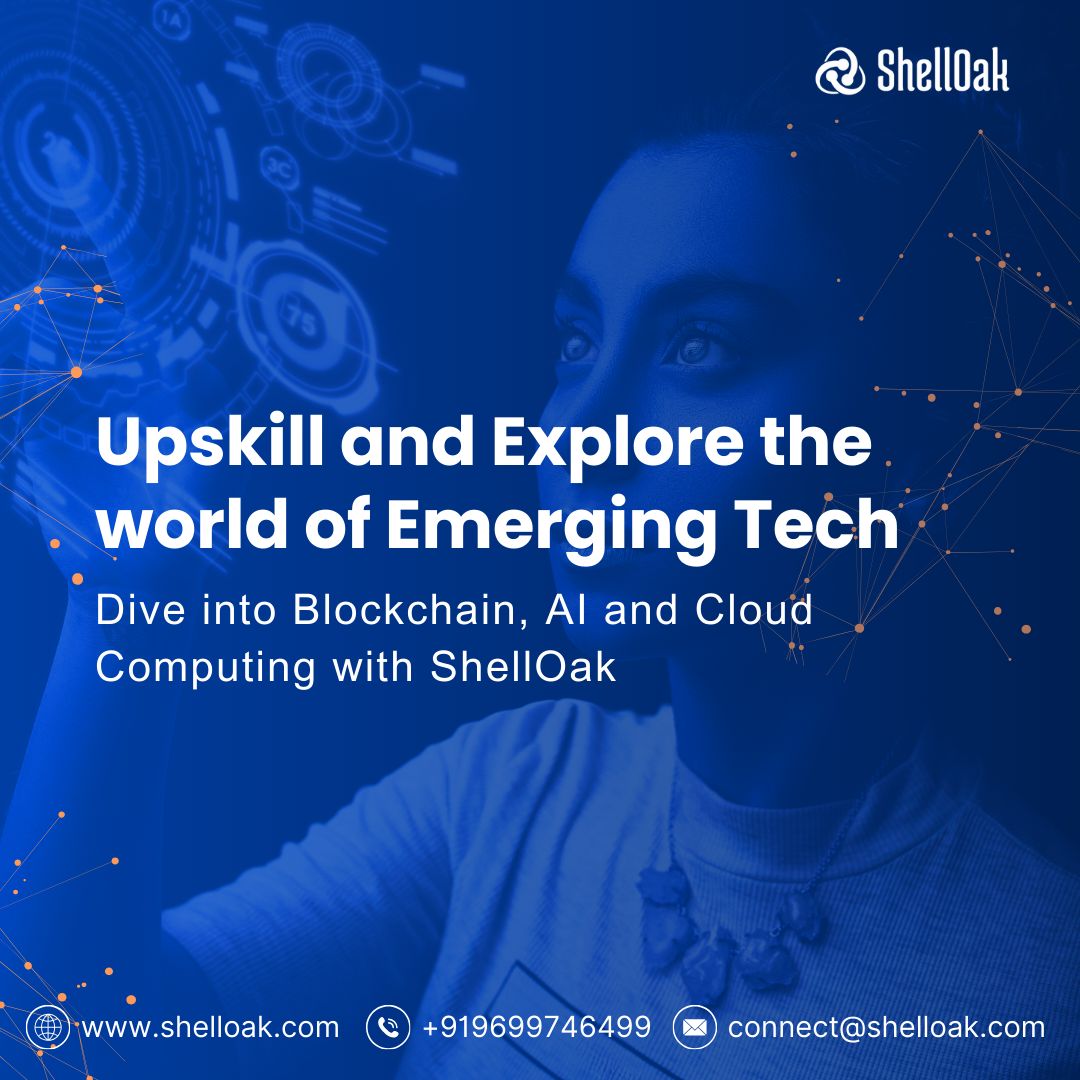 ShellOak

Upskill and Explore the world of Emerging Tech

Dive into Blockchain, AI and Cloud Computing with ShellOak

www.shelloak.com +919699746499 connect@shelloak.com